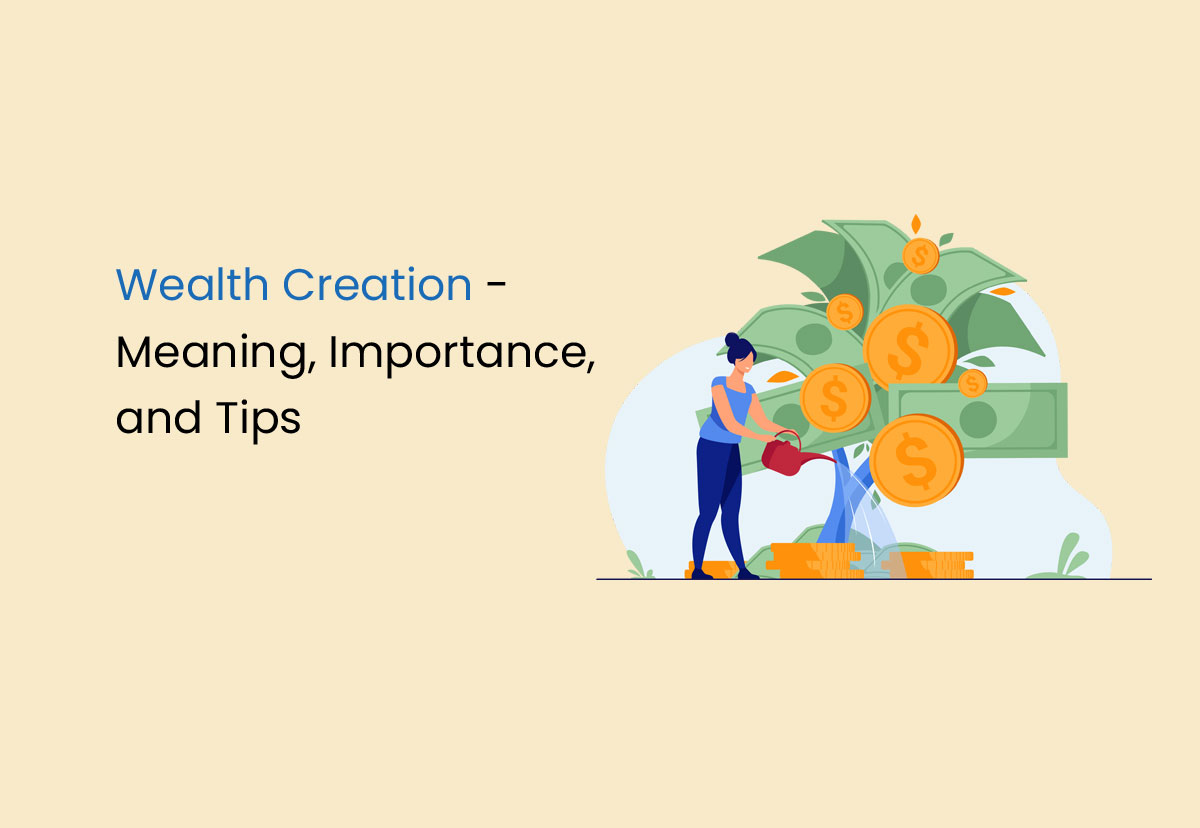 Wealth Creation - Meaning, Importance, and Tips